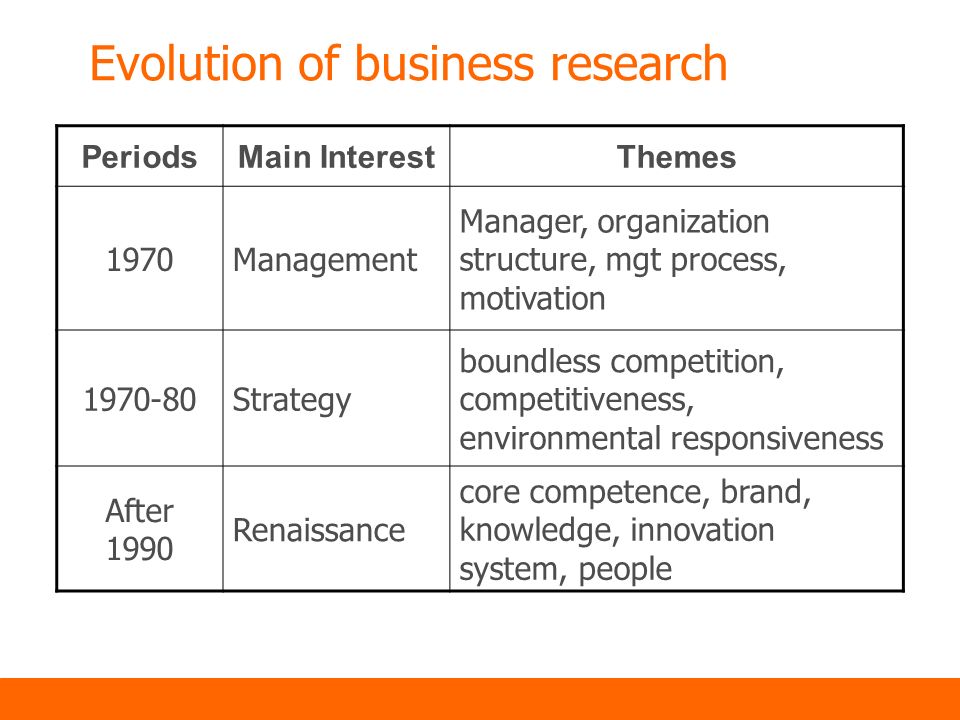 Evolution of business research

| Periods | Main Interest | Themes |
|---|---|---|
| 1970 | Management | Manager, organization structure, mgt process, motivation |
| 1970-80 | Strategy | boundless competition, competitiveness, environmental responsiveness |
| After 1990 | Renaissance | core competence, brand, knowledge, innovation system, people |